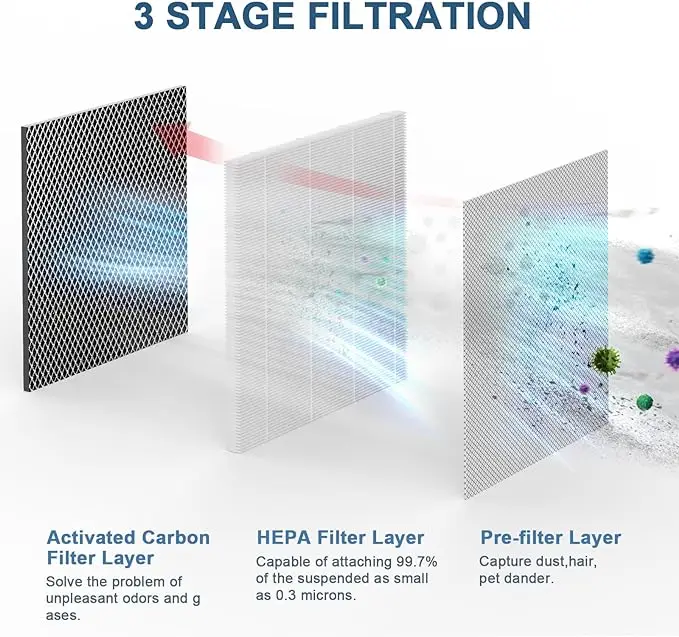 3 STAGE FILTRATION

Activated Carbon Filter Layer

Solve the problem of unpleasant odors and g ases.

HEPA Filter Layer

Capable of attaching 99.7% of the suspended as small as 0.3 microns.

Pre-filter Layer

Capture dust,hair, pet dander.